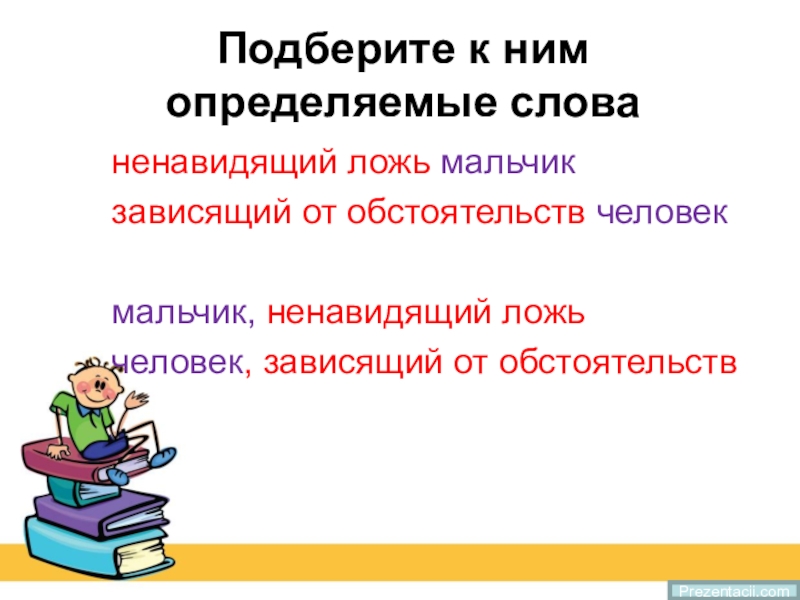 Подберите к ним определяемые слова

ненавидящий ложь мальчик

зависящий от обстоятельств человек

мальчик, ненавидящий ложь

человек, зависящий от обстоятельств

Prezentacii.com